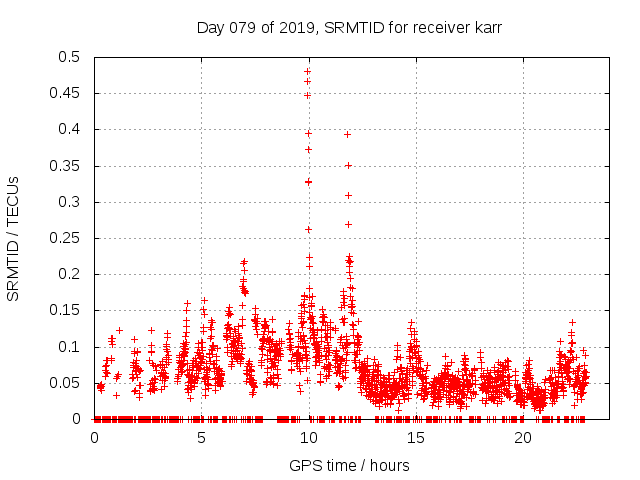 Day 079 of 2019, SRMTID for receiver karr

SRMTID / TECUs

0.5
0.45
0.4
0.35
0.3
0.25
0.2
0.15
0.1
0.05
0

0
5
10
15
20

GPS time / hours